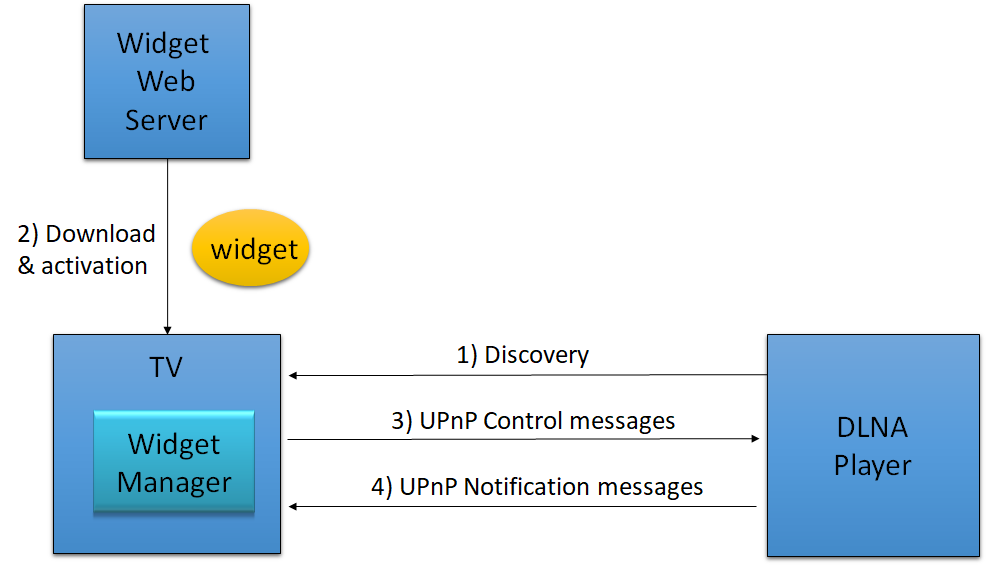 Widget Web Server

2) Download & activation

widget

TV

Widget Manager

1) Discovery

3) UPnP Control messages

4) UPnP Notification messages

DLNA Player